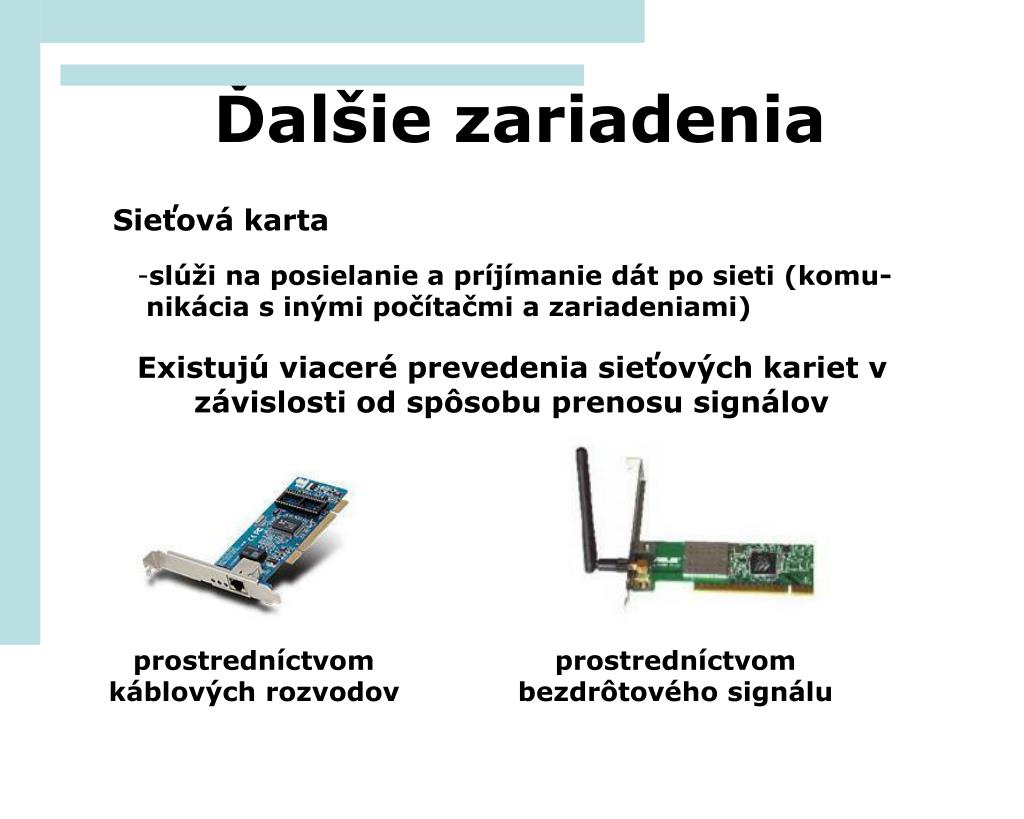 Ďalšie zariadenia

Sieťová karta

-slúži na posielanie a príjímanie dát po sieti (komunikácia s inými počítačmi a zariadeniami)

Existujú viaceré prevedenia sieťových kariet v závislosti od spôsobu prenosu signálov

prostredníctvom káblových rozvodov

prostredníctvom bezdrôtového signálu